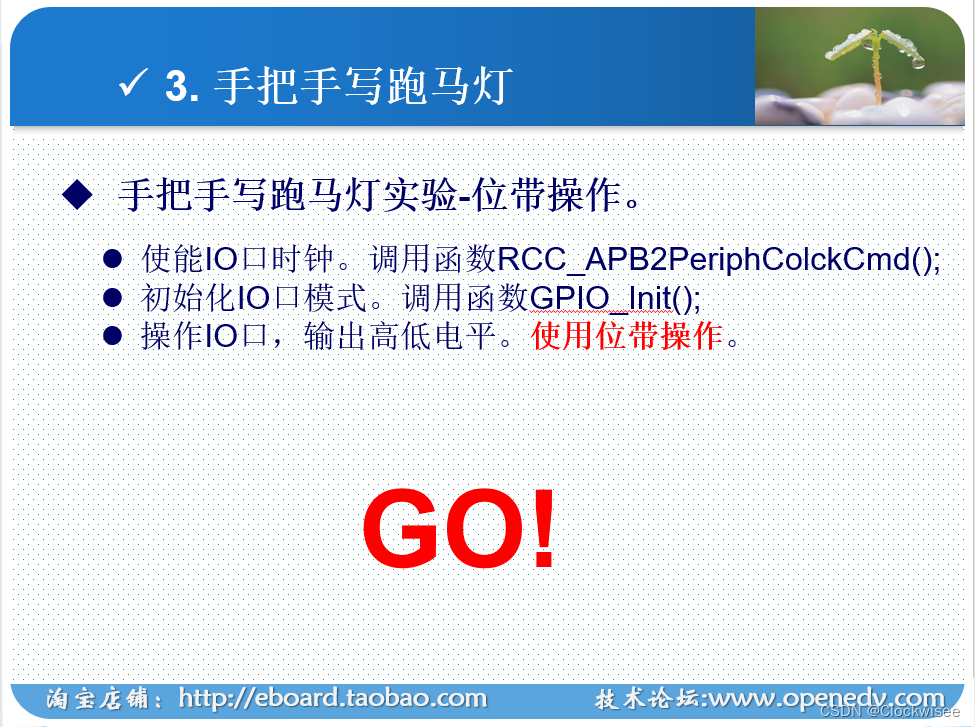 ✓ 3. 手把手写跑马灯

◆ 手把手写跑马灯实验-位带操作。

● 使能IO口时钟。调用函数RCC_APB2PeriphColckCmd();
● 初始化IO口模式。调用函数GPIO_Init();
● 操作IO口，输出高低电平。使用位带操作。

GO!

淘宝店铺：http://eboard.taobao.com 技术论坛:www.openedv.com

CSDN @Clockwisee